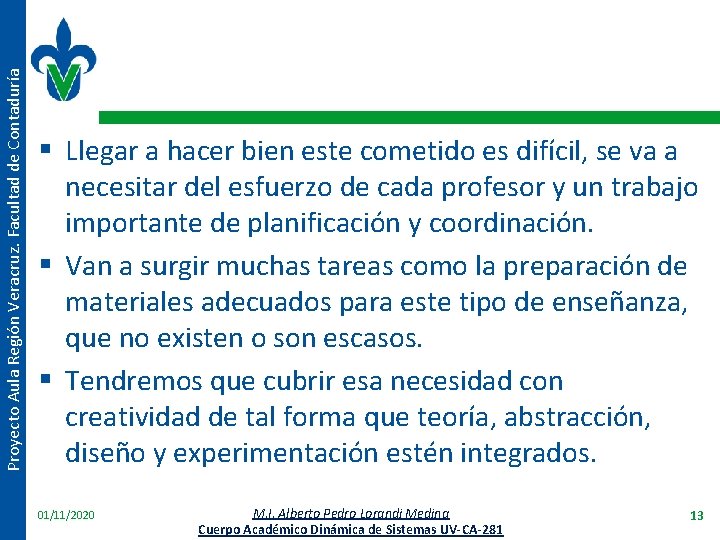 Proyecto Aula Región Veracruz. Facultad de Contaduría

▪ Llegar a hacer bien este cometido es difícil, se va a necesitar del esfuerzo de cada profesor y un trabajo importante de planificación y coordinación.

▪ Van a surgir muchas tareas como la preparación de materiales adecuados para este tipo de enseñanza, que no existen o son escasos.

▪ Tendremos que cubrir esa necesidad con creatividad de tal forma que teoría, abstracción, diseño y experimentación estén integrados.

01/11/2020

M.I. Alberto Pedro Lorandi Medina
Cuerpo Académico Dinámica de Sistemas UV-CA-281

13